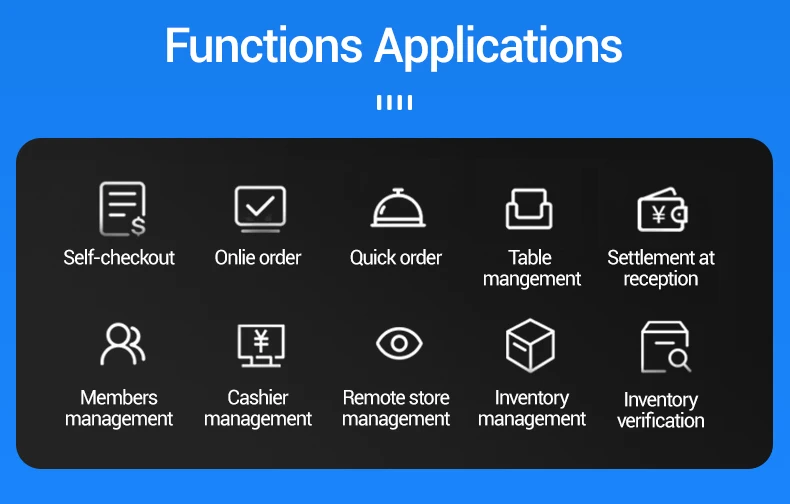 Functions Applications

Self-checkout

Onlie order

Quick order

Table mangement

Settlement at reception

Members management

Cashier management

Remote store management

Inventory management

Inventory verification